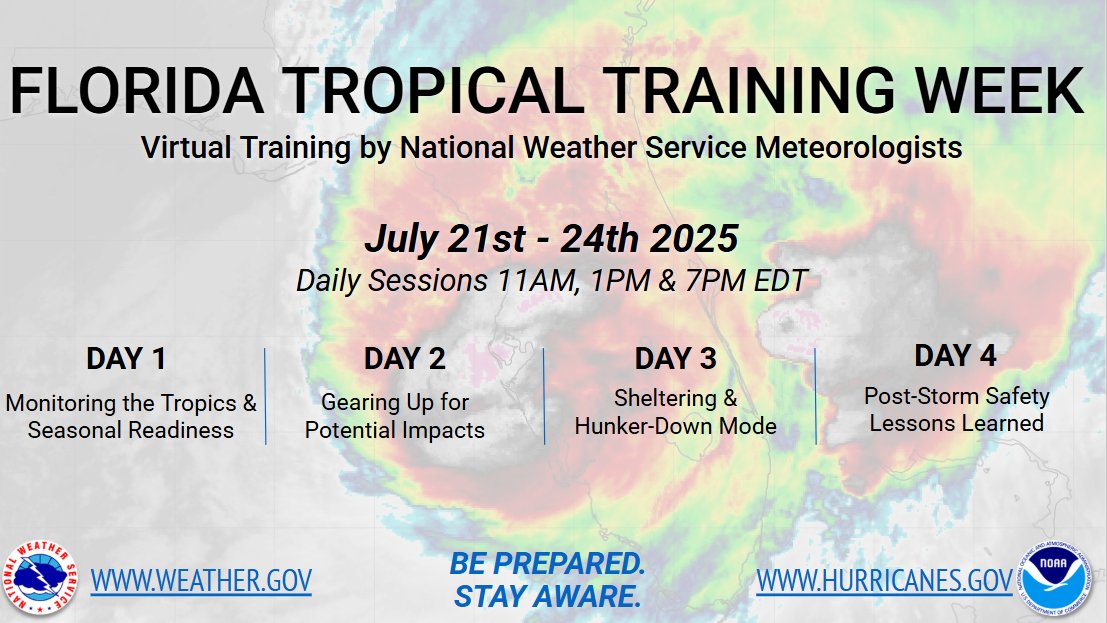 FLORIDA TROPICAL TRAINING WEEK

Virtual Training by National Weather Service Meteorologists

July 21st - 24th 2025

Daily Sessions 11AM, 1PM & 7PM EDT

DAY 1
Monitoring the Tropics & Seasonal Readiness

DAY 2
Gearing Up for Potential Impacts

DAY 3
Sheltering & Hunker-Down Mode

DAY 4
Post-Storm Safety Lessons Learned

NATIONAL WEATHER SERVICE

WWW.WEATHER.GOV

BE PREPARED.
STAY AWARE.

WWW.HURRICANES.GOV

NOAA
NATIONAL OCEANIC AND ATMOSPHERIC ADMINISTRATION
U.S. DEPARTMENT OF COMMERCE